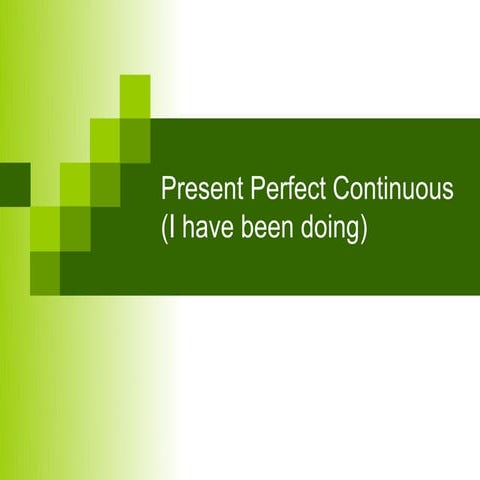 Present Perfect Continuous
(I have been doing)